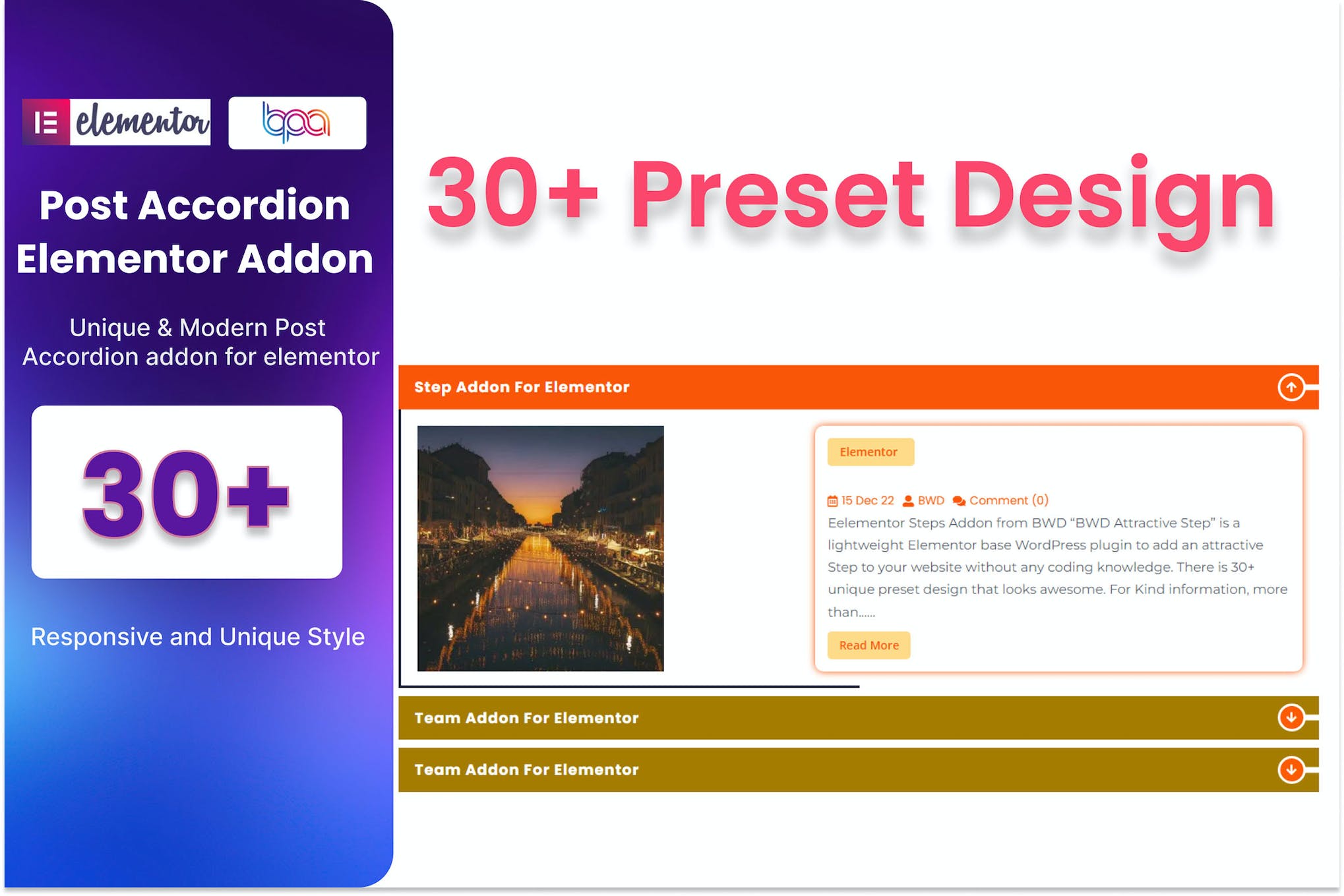 elementor

bpa

Post Accordion Elementor Addon

Unique & Modern Post Accordion addon for elementor

30+

Responsive and Unique Style

30+ Preset Design

Step Addon For Elementor

Elementor

15 Dec 22 BWD Comment (0)

Eelementor Steps Addon from BWD “BWD Attractive Step” is a lightweight Elementor base WordPress plugin to add an attractive Step to your website without any coding knowledge. There is 30+ unique preset design that looks awesome. For Kind information, more than......

Read More

Team Addon For Elementor

Team Addon For Elementor